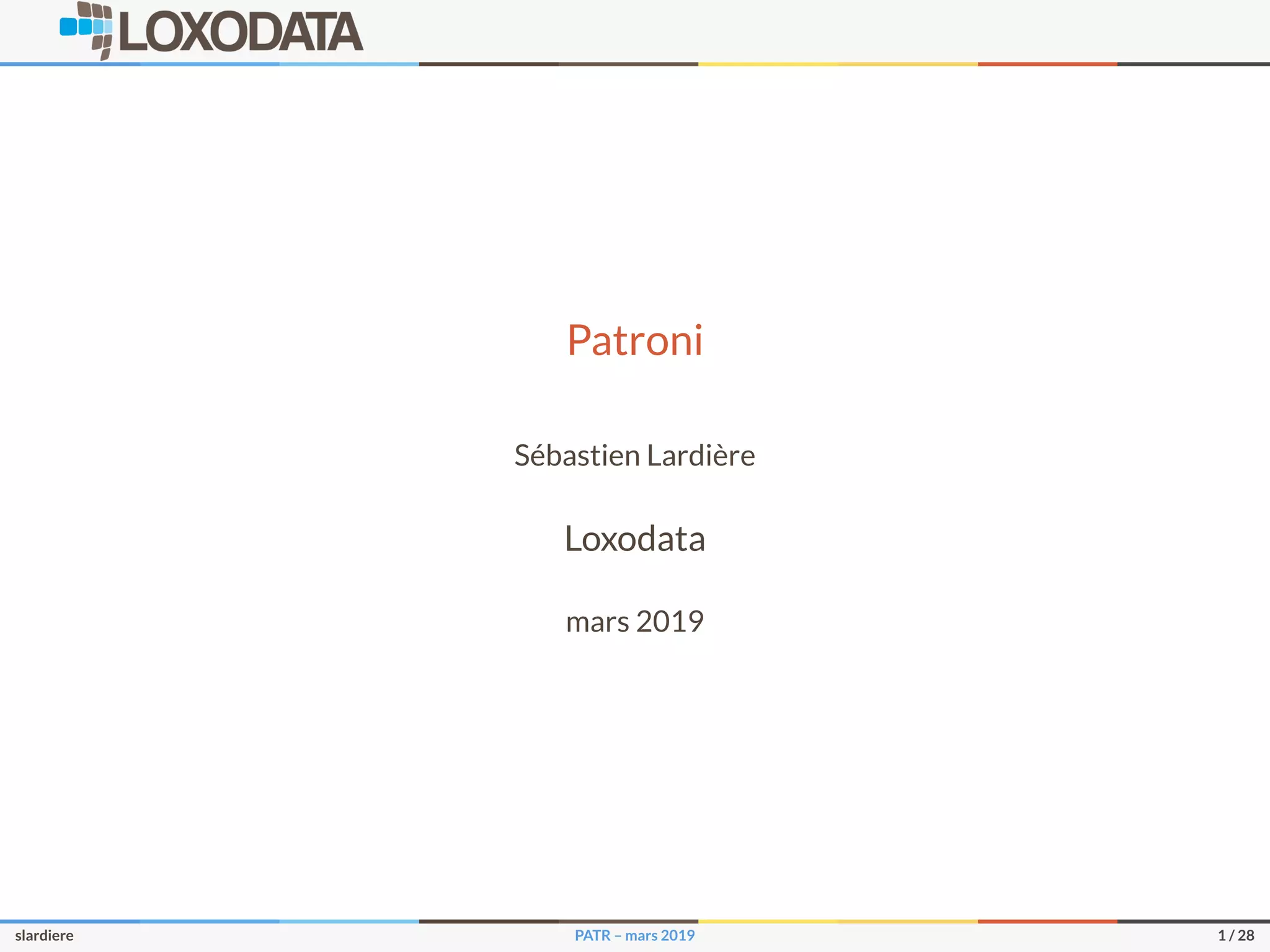 LOXODATA

Patroni

Sébastien Lardière

Loxodata

mars 2019

slardiere PATR – mars 2019 1 / 28